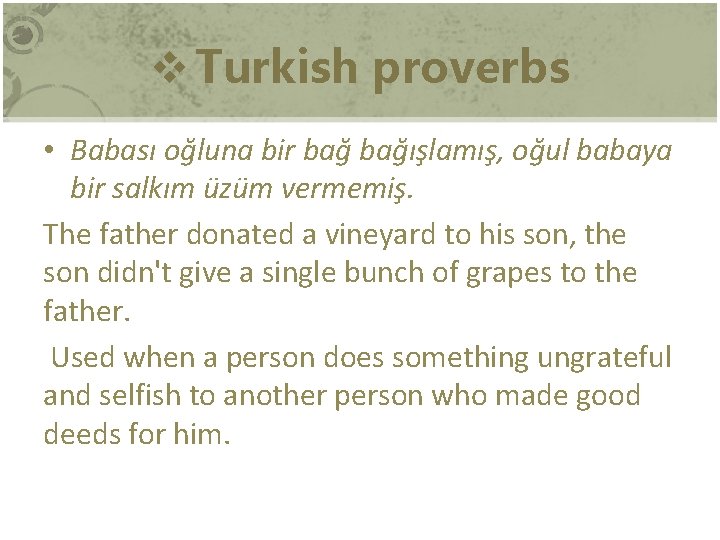 ❖ Turkish proverbs

• Babası oğluna bir bağ bağışlamış, oğul babaya bir salkım üzüm vermemiş.

The father donated a vineyard to his son, the son didn't give a single bunch of grapes to the father.

Used when a person does something ungrateful and selfish to another person who made good deeds for him.